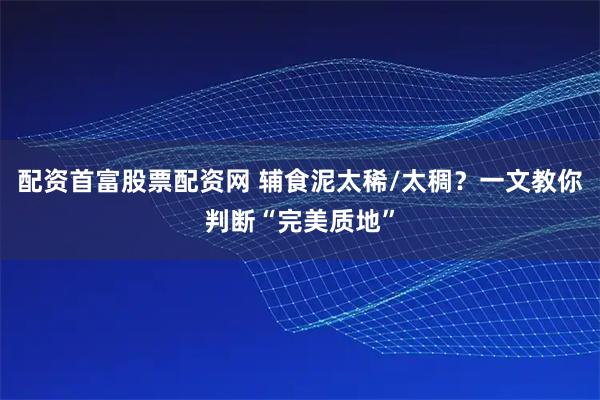 配资首富股票配资网 辅食泥太稀/太稠？一文教你判断“完美质地”